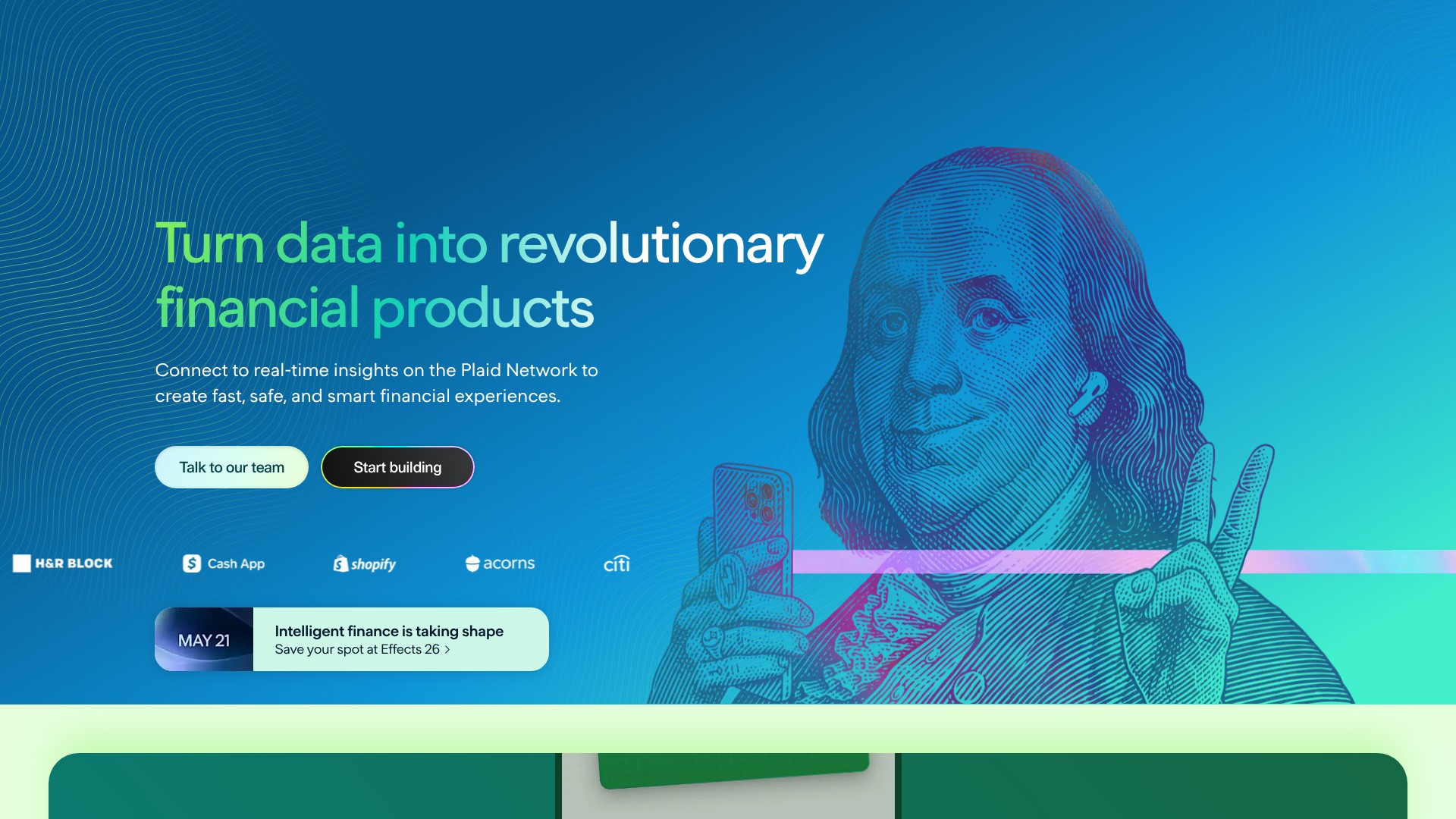 Turn data into revolutionary financial products

Connect to real-time insights on the Plaid Network to create fast, safe, and smart financial experiences.

Talk to our team

Start building

H&R BLOCK

Cash App

shopify

acorns

citi

MAY 21

Intelligent finance is taking shape
Save your spot at Effects 26 >